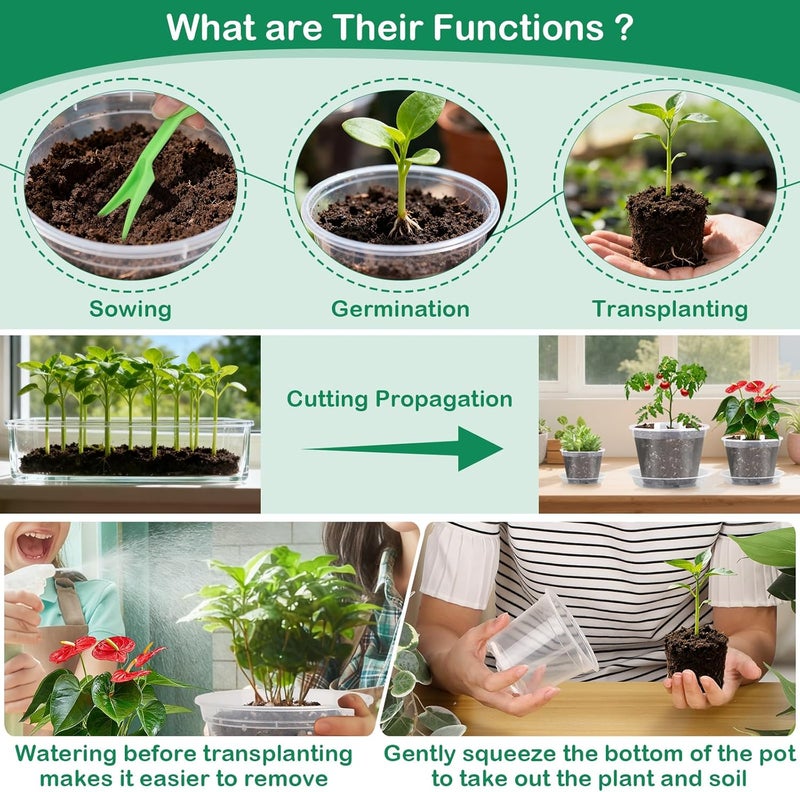 What are Their Functions ?

Sowing

Germination

Transplanting

Cutting Propagation

Watering before transplanting makes it easier to remove

Gently squeeze the bottom of the pot to take out the plant and soil